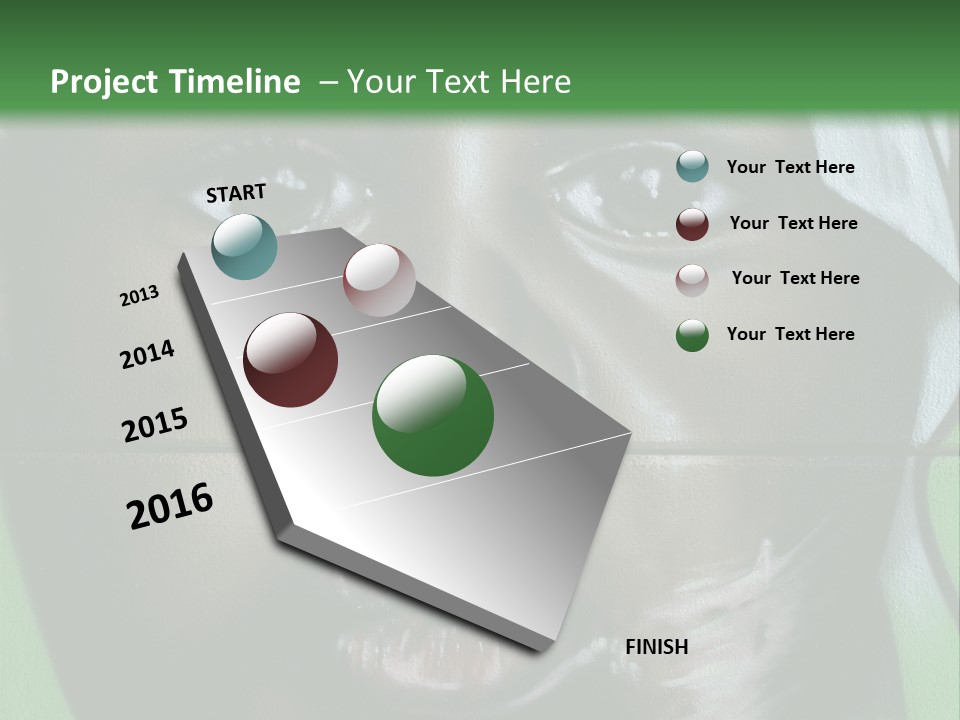 Project Timeline – Your Text Here

START

2013

2014

2015

2016

FINISH

Your Text Here

Your Text Here

Your Text Here

Your Text Here